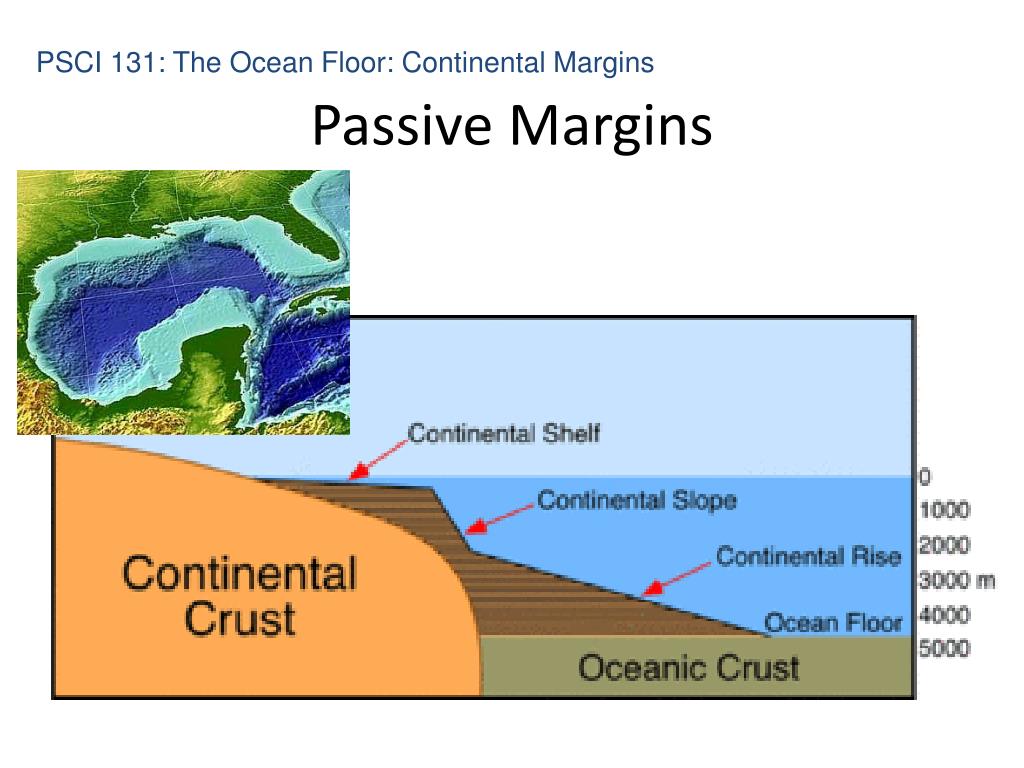 PSCI 131: The Ocean Floor: Continental Margins

Passive Margins

Continental Shelf

Continental Slope

Continental Rise

Ocean Floor

Continental Crust

Oceanic Crust

0
1000
2000
3000 m
4000
5000